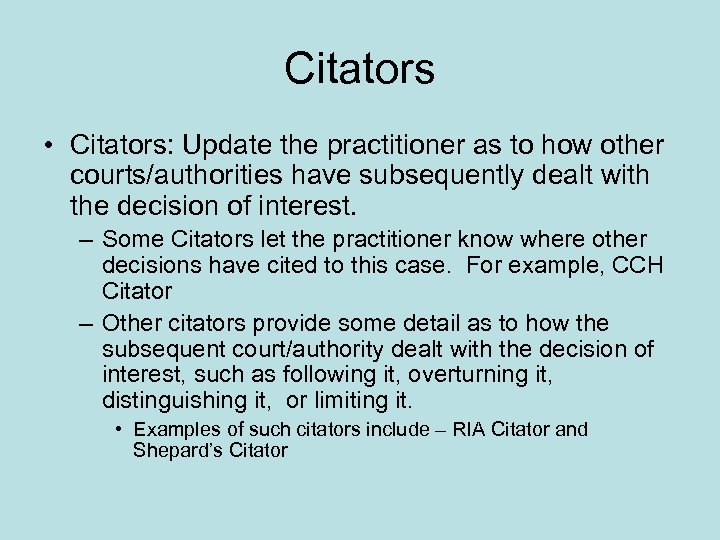 Citators

• Citators: Update the practitioner as to how other courts/authorities have subsequently dealt with the decision of interest.

– Some Citators let the practitioner know where other decisions have cited to this case. For example, CCH Citator

– Other citators provide some detail as to how the subsequent court/authority dealt with the decision of interest, such as following it, overturning it, distinguishing it, or limiting it.

• Examples of such citators include – RIA Citator and Shepard's Citator